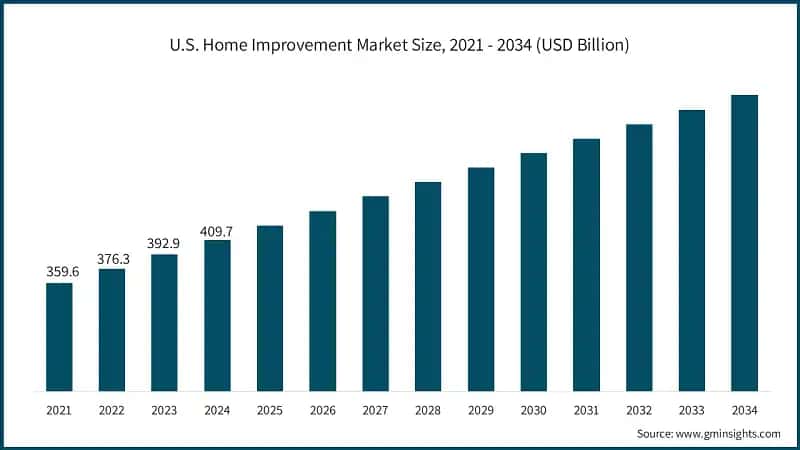 U.S. Home Improvement Market Size, 2021 - 2034 (USD Billion)

359.6
376.3
392.9
409.7

2021
2022
2023
2024
2025
2026
2027
2028
2029
2030
2031
2032
2033
2034

Source: www.gminsights.com